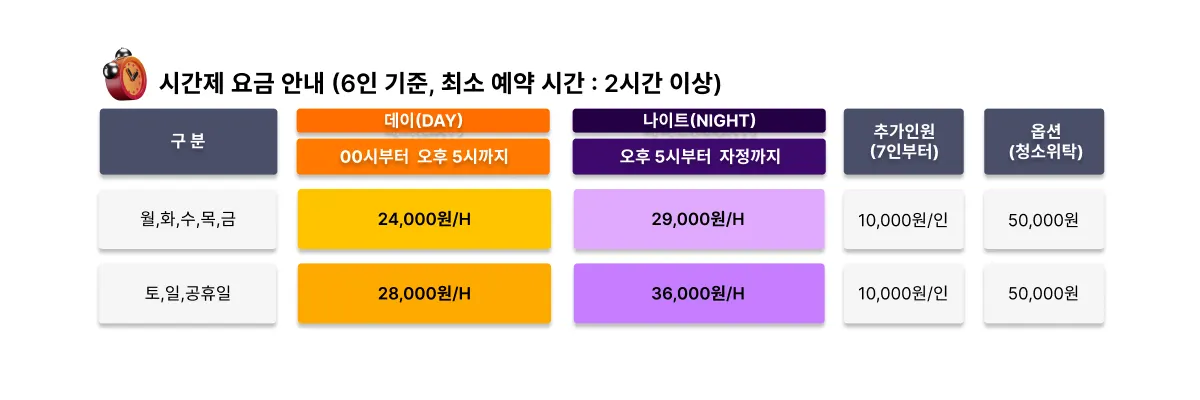 시간제 요금 안내 (6인 기준, 최소 예약 시간 : 2시간 이상)

| 구 분 | 데이(DAY) 00시부터 오후 5시까지 | 나이트(NIGHT) 오후 5시부터 자정까지 | 추가인원 (7인부터) | 옵션 (청소위탁) |
|---|---|---|---|---|
| 월,화,수,목,금 | 24,000원/H | 29,000원/H | 10,000원/인 | 50,000원 |
| 토,일,공휴일 | 28,000원/H | 36,000원/H | 10,000원/인 | 50,000원 |